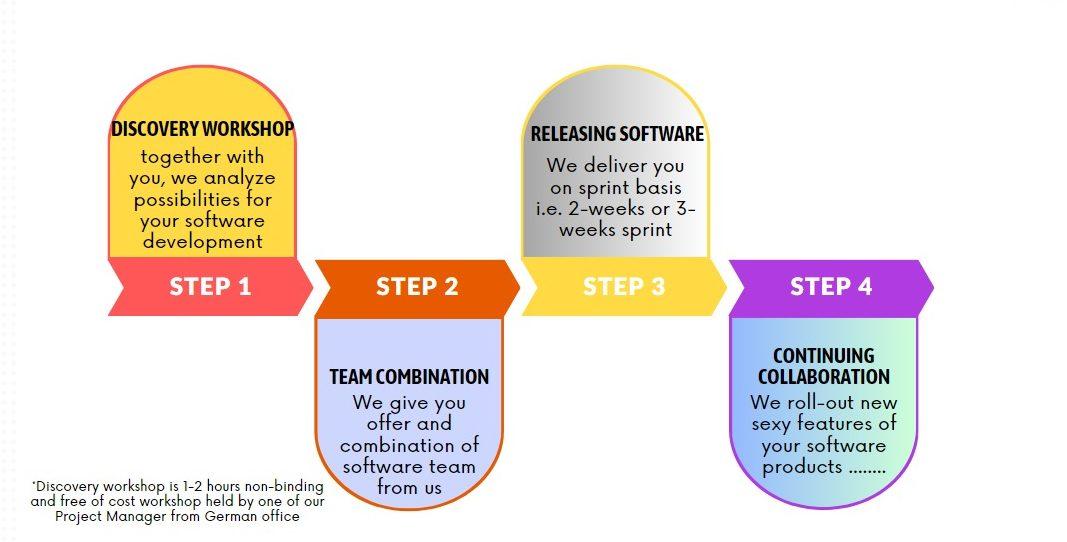 DISCOVERY WORKSHOP
together with you, we analyze possibilities for your software development

STEP 1

STEP 2

TEAM COMBINATION
We give you offer and combination of software team from us

RELEASING SOFTWARE
We deliver you on sprint basis i.e. 2-weeks or 3-weeks sprint

STEP 3

STEP 4

CONTINUING COLLABORATION
We roll-out new sexy features of your software products ........

*Discovery workshop is 1-2 hours non-binding and free of cost workshop held by one of our Project Manager from German office